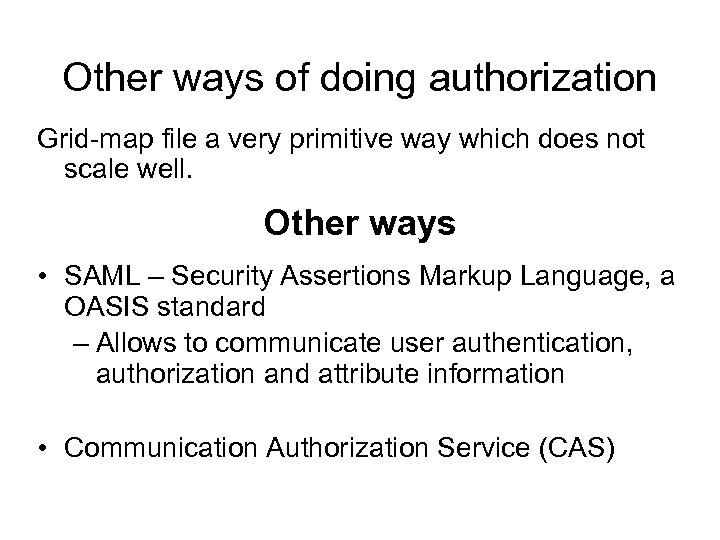 Other ways of doing authorization

Grid-map file a very primitive way which does not scale well.

Other ways

• SAML – Security Assertions Markup Language, a OASIS standard
  – Allows to communicate user authentication, authorization and attribute information

• Communication Authorization Service (CAS)